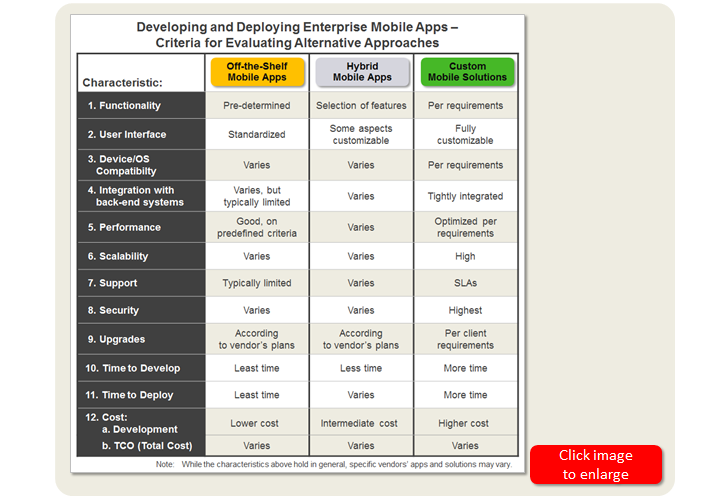 Developing and Deploying Enterprise Mobile Apps – Criteria for Evaluating Alternative Approaches

| Characteristic: | Off-the-Shelf Mobile Apps | Hybrid Mobile Apps | Custom Mobile Solutions |
|---|---|---|---|
| 1. Functionality | Pre-determined | Selection of features | Per requirements |
| 2. User Interface | Standardized | Some aspects customizable | Fully customizable |
| 3. Device/OS Compatibilty | Varies | Varies | Per requirements |
| 4. Integration with back-end systems | Varies, but typically limited | Varies | Tightly integrated |
| 5. Performance | Good, on predefined criteria | Varies | Optimized per requirements |
| 6. Scalability | Varies | Varies | High |
| 7. Support | Typically limited | Varies | SLAs |
| 8. Security | Varies | Varies | Highest |
| 9. Upgrades | According to vendor's plans | According to vendor's plans | Per client requirements |
| 10. Time to Develop | Least time | Less time | More time |
| 11. Time to Deploy | Least time | Varies | More time |
| 12. Cost: a. Development | Lower cost | Intermediate cost | Higher cost |
| b. TCO (Total Cost) | Varies | Varies | Varies |

Note: While the characteristics above hold in general, specific vendors' apps and solutions may vary.

Click image to enlarge